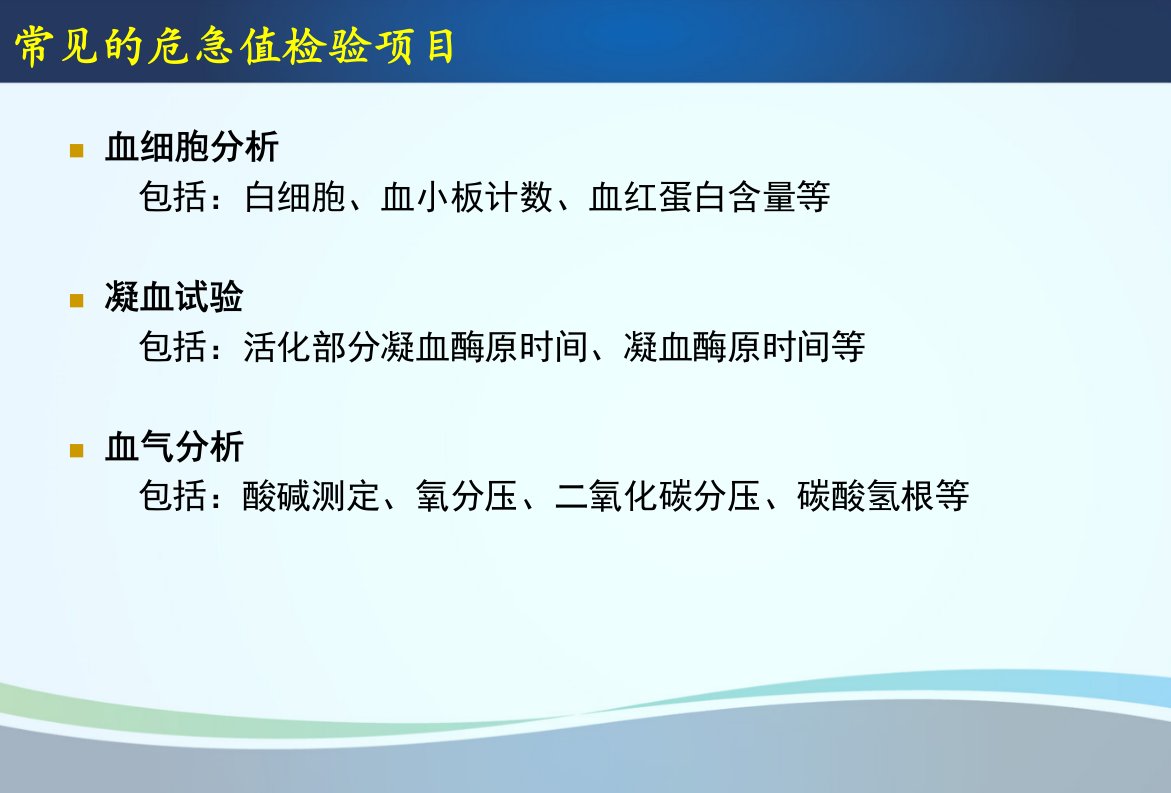 常见的危急值检验项目

血细胞分析
包括：白细胞、血小板计数、血红蛋白含量等

凝血试验
包括：活化部分凝血酶原时间、凝血酶原时间等

血气分析
包括：酸碱测定、氧分压、二氧化碳分压、碳酸氢根等